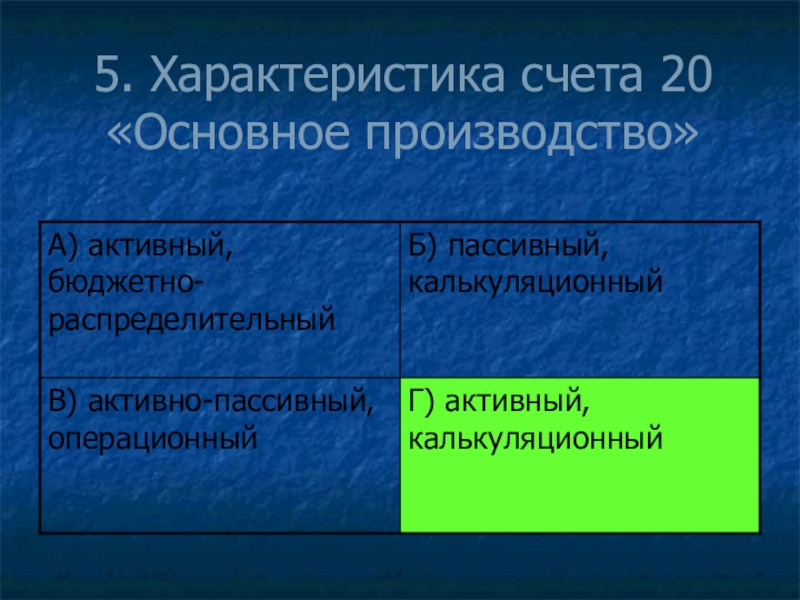 5. Характеристика счета 20 «Основное производство»

| А) активный, бюджетно-распределительный | Б) пассивный, калькуляционный |
|---|---|
| В) активно-пассивный, операционный | Г) активный, калькуляционный |